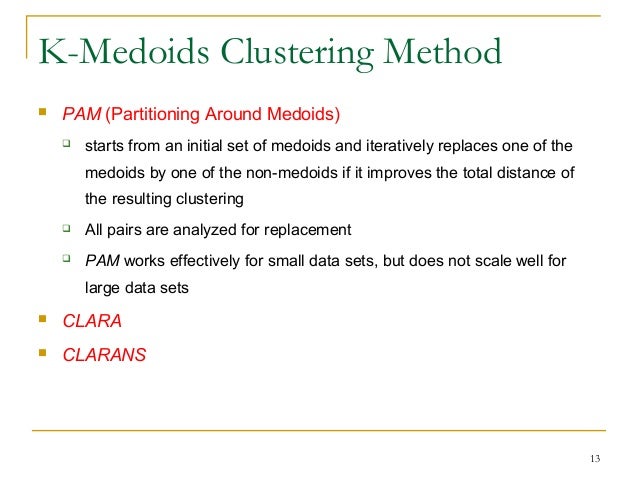 K-Medoids Clustering Method

PAM (Partitioning Around Medoids)

starts from an initial set of medoids and iteratively replaces one of the medoids by one of the non-medoids if it improves the total distance of the resulting clustering

All pairs are analyzed for replacement

PAM works effectively for small data sets, but does not scale well for large data sets

CLARA

CLARANS

13